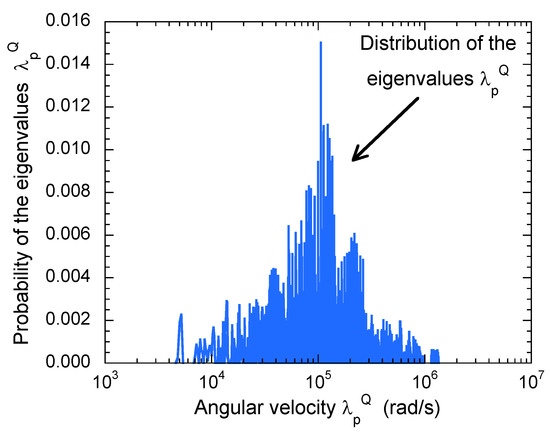 Probability of the eigenvalues $\lambda_p^Q$

0.016
0.014
0.012
0.010
0.008
0.006
0.004
0.002
0.000

Distribution of the eigenvalues $\lambda_p^Q$

$10^3$ $10^4$ $10^5$ $10^6$ $10^7$

Angular velocity $\lambda_p^Q$ (rad/s)